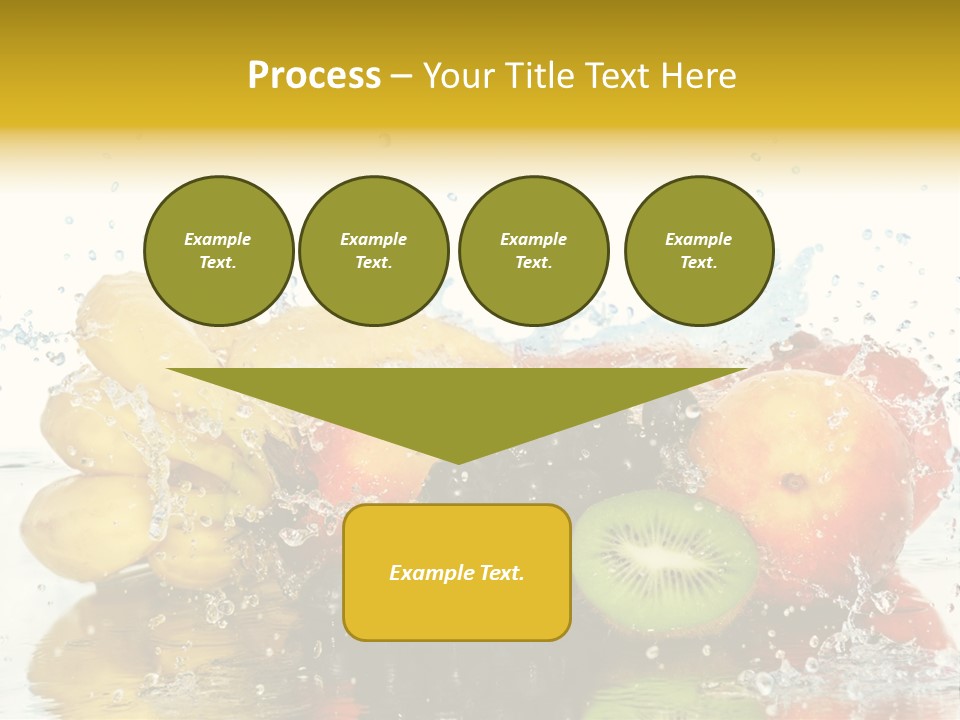 Process – Your Title Text Here

Example Text.

Example Text.

Example Text.

Example Text.

Example Text.